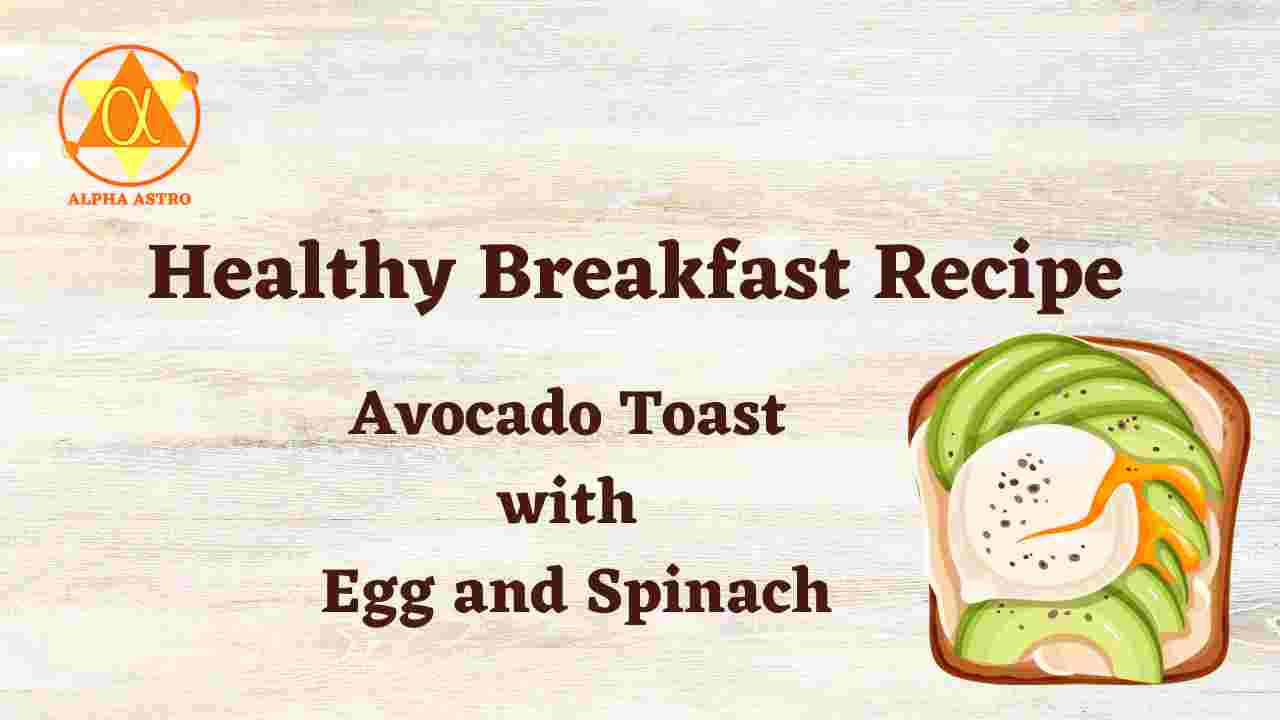 α
ALPHA ASTRO

Healthy Breakfast Recipe

Avocado Toast
with
Egg and Spinach